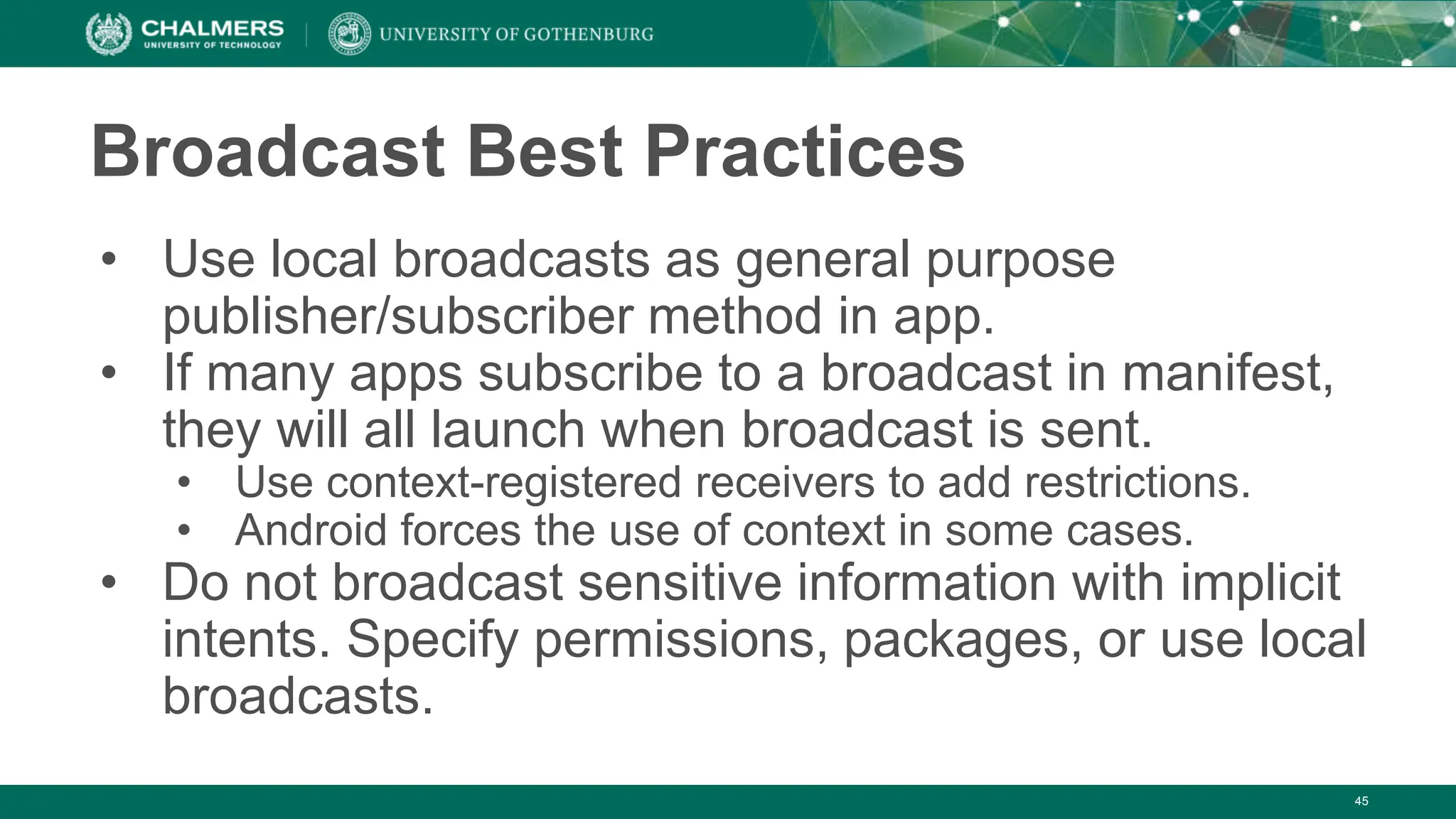 CHALMERS
UNIVERSITY OF TECHNOLOGY
UNIVERSITY OF GOTHENBURG

Broadcast Best Practices

• Use local broadcasts as general purpose publisher/subscriber method in app.
• If many apps subscribe to a broadcast in manifest, they will all launch when broadcast is sent.
  • Use context-registered receivers to add restrictions.
  • Android forces the use of context in some cases.
• Do not broadcast sensitive information with implicit intents. Specify permissions, packages, or use local broadcasts.

45